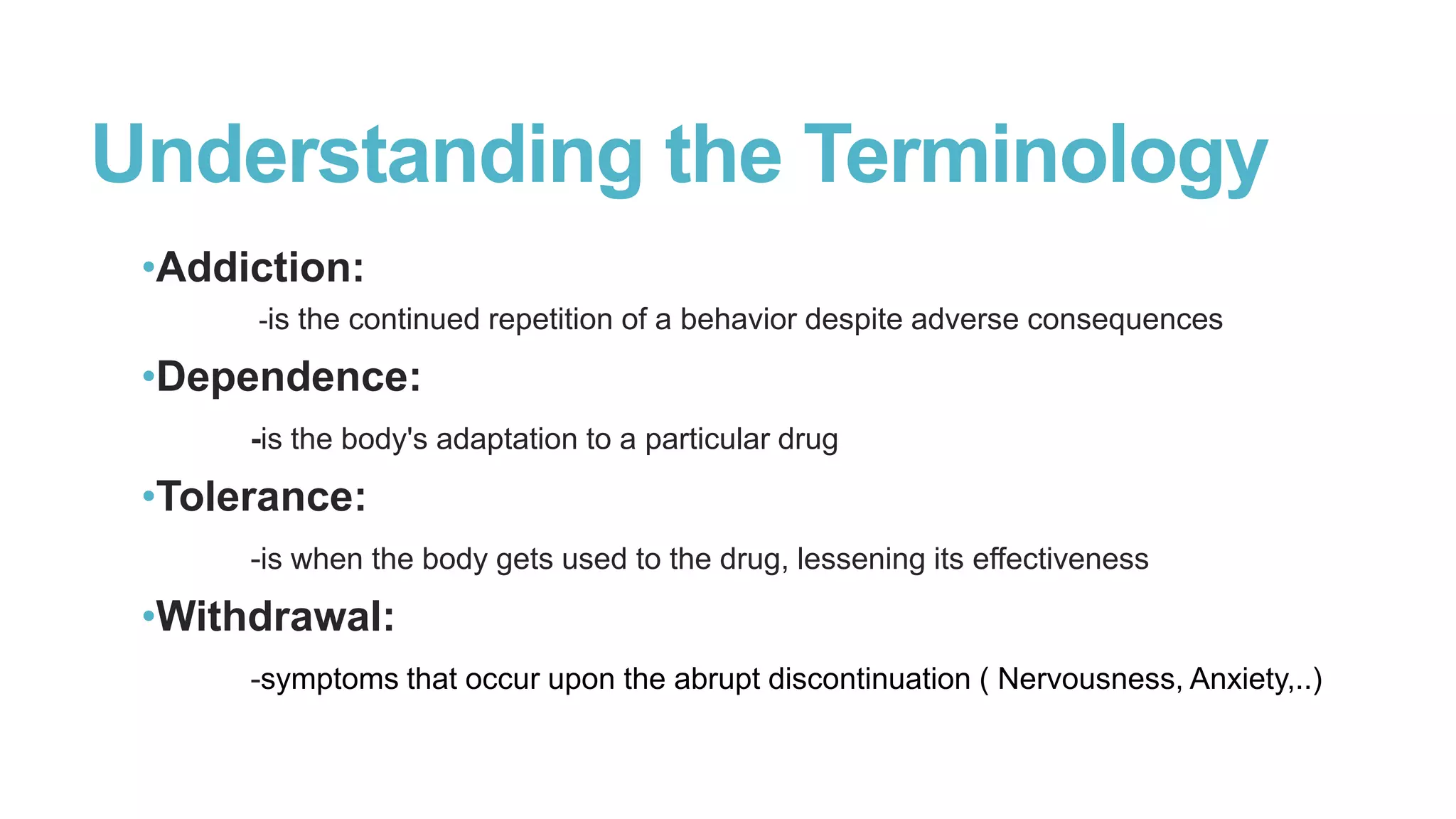 Understanding the Terminology

•Addiction:

-is the continued repetition of a behavior despite adverse consequences

•Dependence:

-is the body's adaptation to a particular drug

•Tolerance:

-is when the body gets used to the drug, lessening its effectiveness

•Withdrawal:

-symptoms that occur upon the abrupt discontinuation ( Nervousness, Anxiety,..)